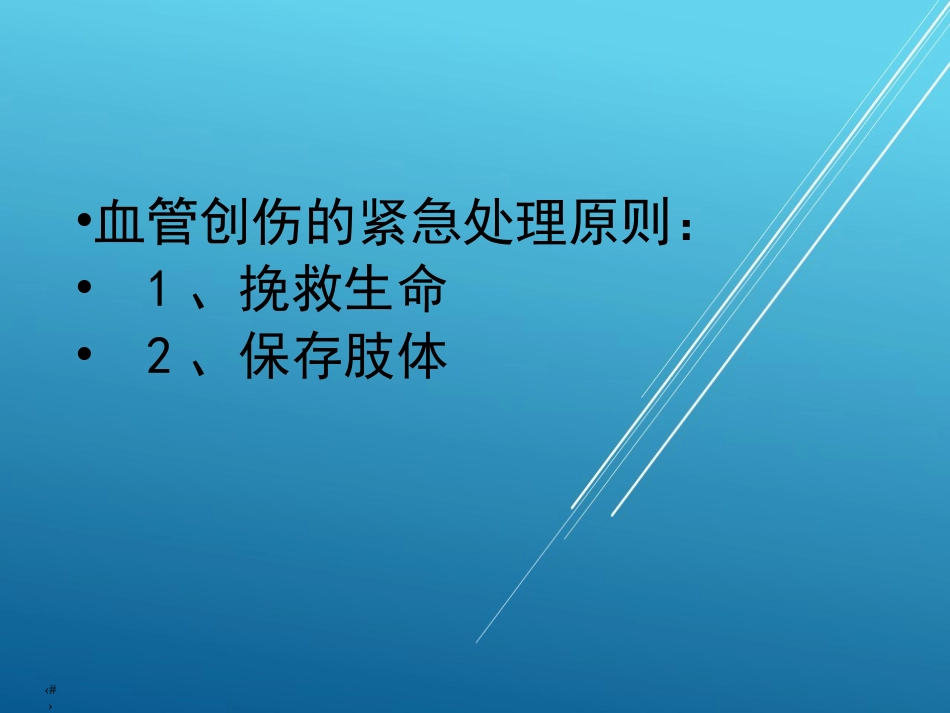 •血管创伤的紧急处理原则：
• 1、挽救生命
• 2、保存肢体

‹#›